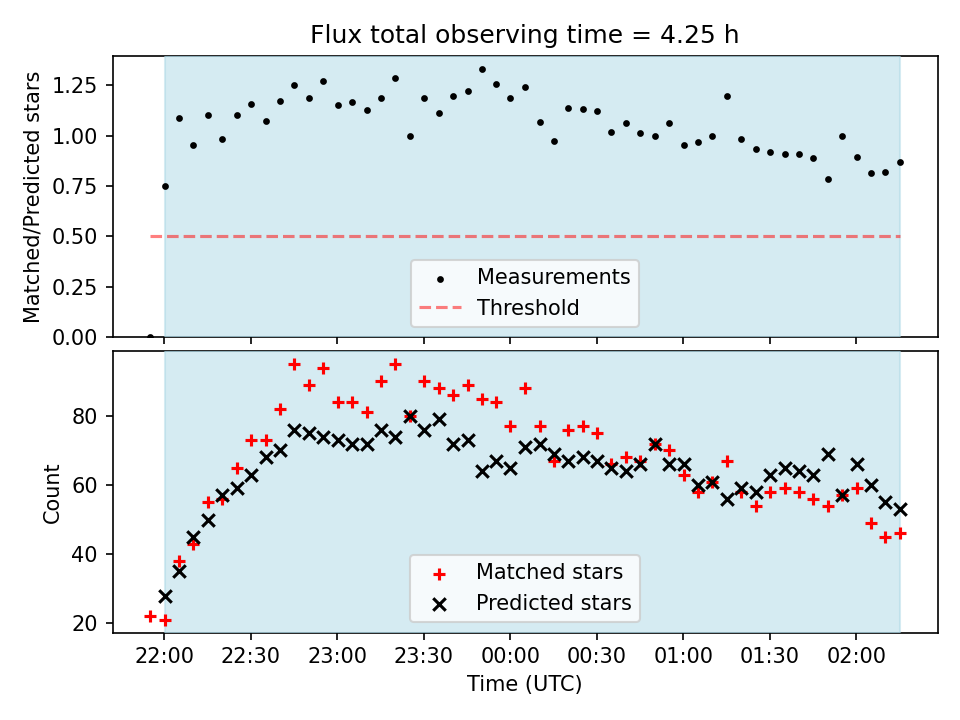 Flux total observing time = 4.25 h

Matched/Predicted stars

1.25
1.00
0.75
0.50
0.25
0.00

Measurements
Threshold

Count

80
60
40
20

Matched stars
Predicted stars

22:00 22:30 23:00 23:30 00:00 00:30 01:00 01:30 02:00

Time (UTC)